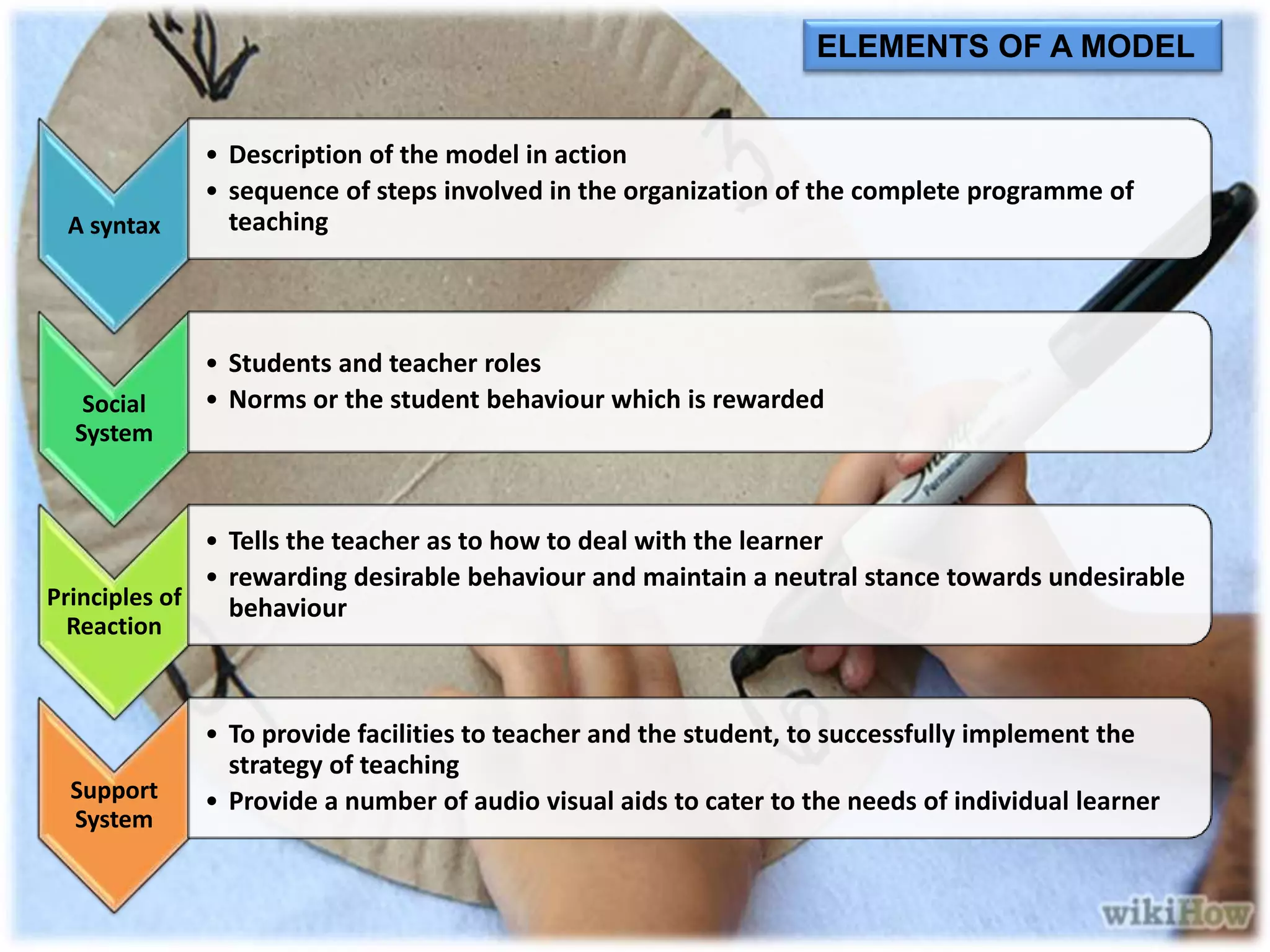 ELEMENTS OF A MODEL

A syntax

• Description of the model in action
• sequence of steps involved in the organization of the complete programme of teaching

Social System

• Students and teacher roles
• Norms or the student behaviour which is rewarded

Principles of Reaction

• Tells the teacher as to how to deal with the learner
• rewarding desirable behaviour and maintain a neutral stance towards undesirable behaviour

Support System

• To provide facilities to teacher and the student, to successfully implement the strategy of teaching
• Provide a number of audio visual aids to cater to the needs of individual learner

wikiHow